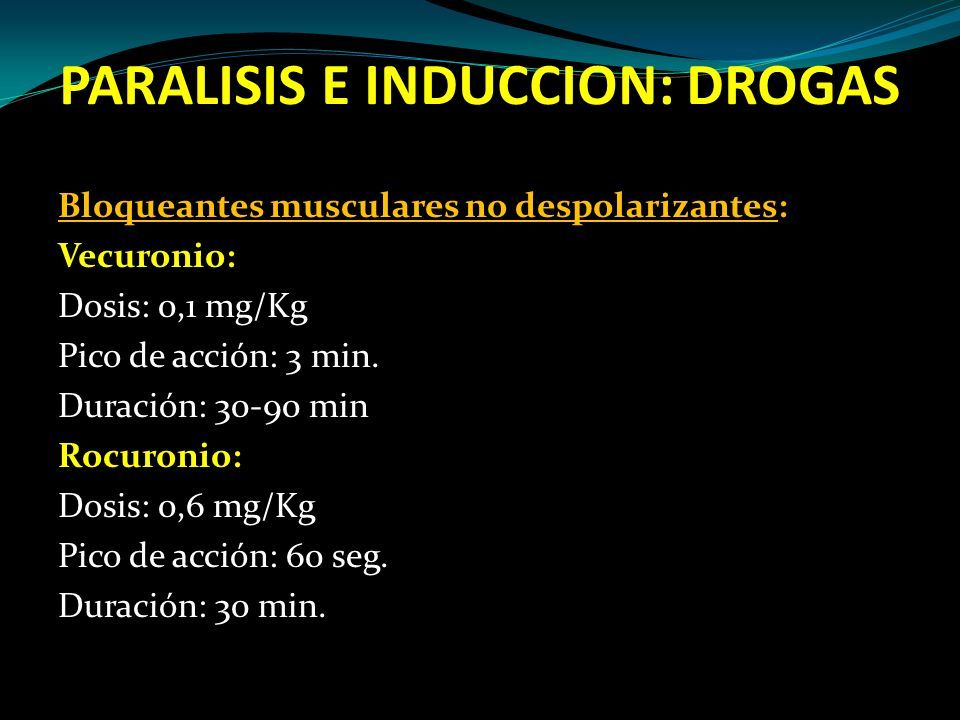 PARALISIS E INDUCCION: DROGAS

Bloqueantes musculares no despolarizantes:
Vecuronio:
Dosis: 0,1 mg/Kg
Pico de acción: 3 min.
Duración: 30-90 min
Rocuronio:
Dosis: 0,6 mg/Kg
Pico de acción: 60 seg.
Duración: 30 min.